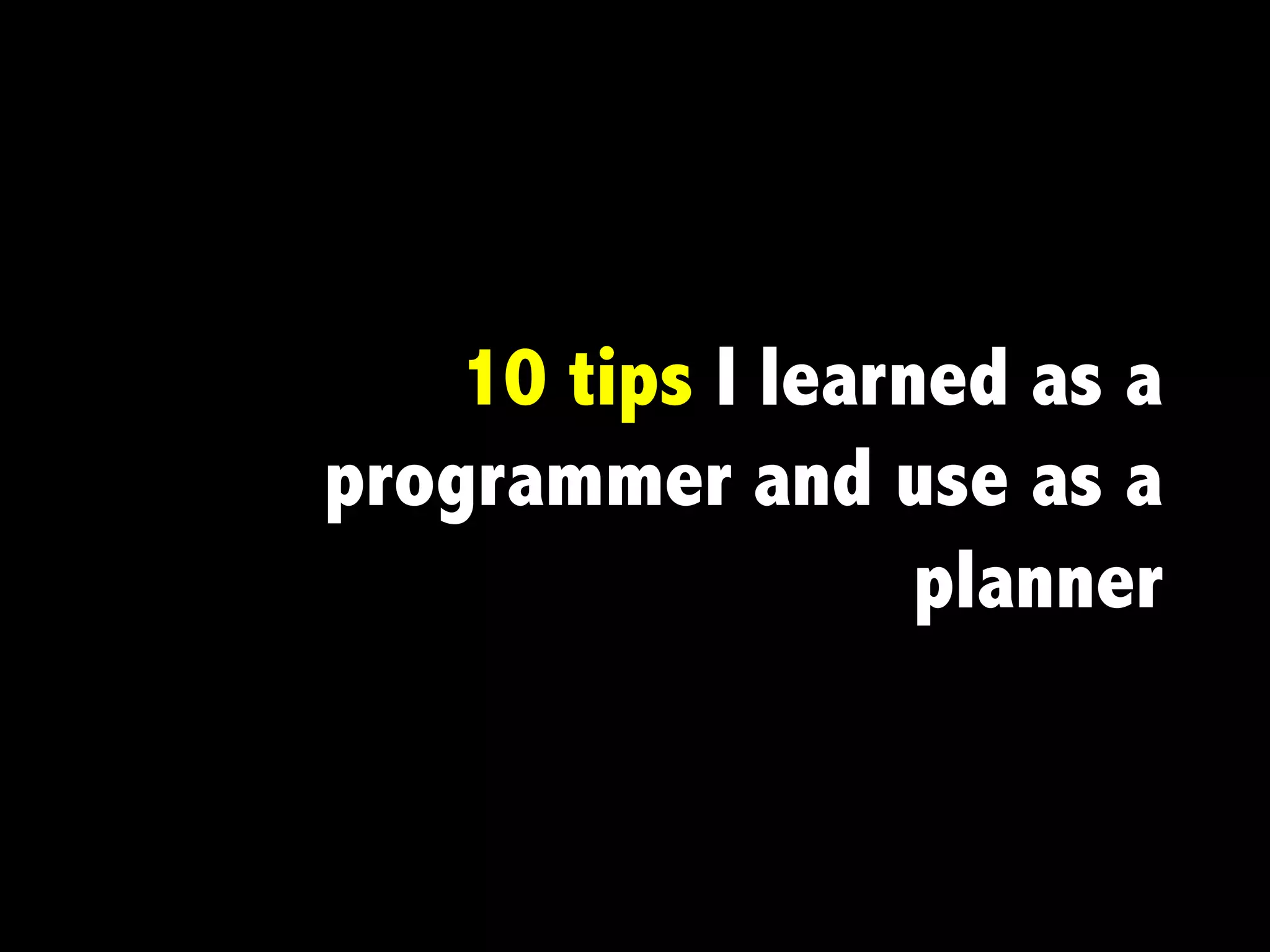 10 tips I learned as a programmer and use as a planner